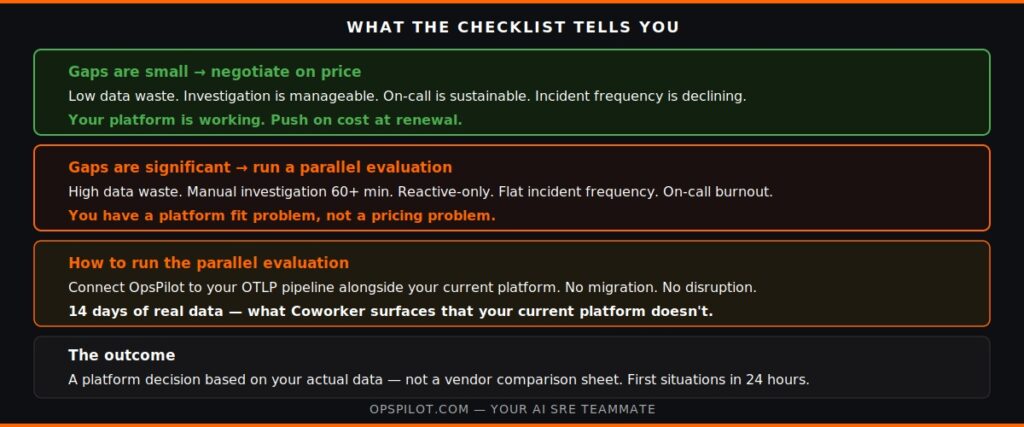 WHAT THE CHECKLIST TELLS YOU

Gaps are small → negotiate on price

Low data waste. Investigation is manageable. On-call is sustainable. Incident frequency is declining.

Your platform is working. Push on cost at renewal.

Gaps are significant → run a parallel evaluation

High data waste. Manual investigation 60+ min. Reactive-only. Flat incident frequency. On-call burnout.

You have a platform fit problem, not a pricing problem.

How to run the parallel evaluation

Connect OpsPilot to your OTLP pipeline alongside your current platform. No migration. No disruption.

14 days of real data — what Coworker surfaces that your current platform doesn't.

The outcome

A platform decision based on your actual data — not a vendor comparison sheet. First situations in 24 hours.

OPSPILOT.COM — YOUR AI SRE TEAMMATE